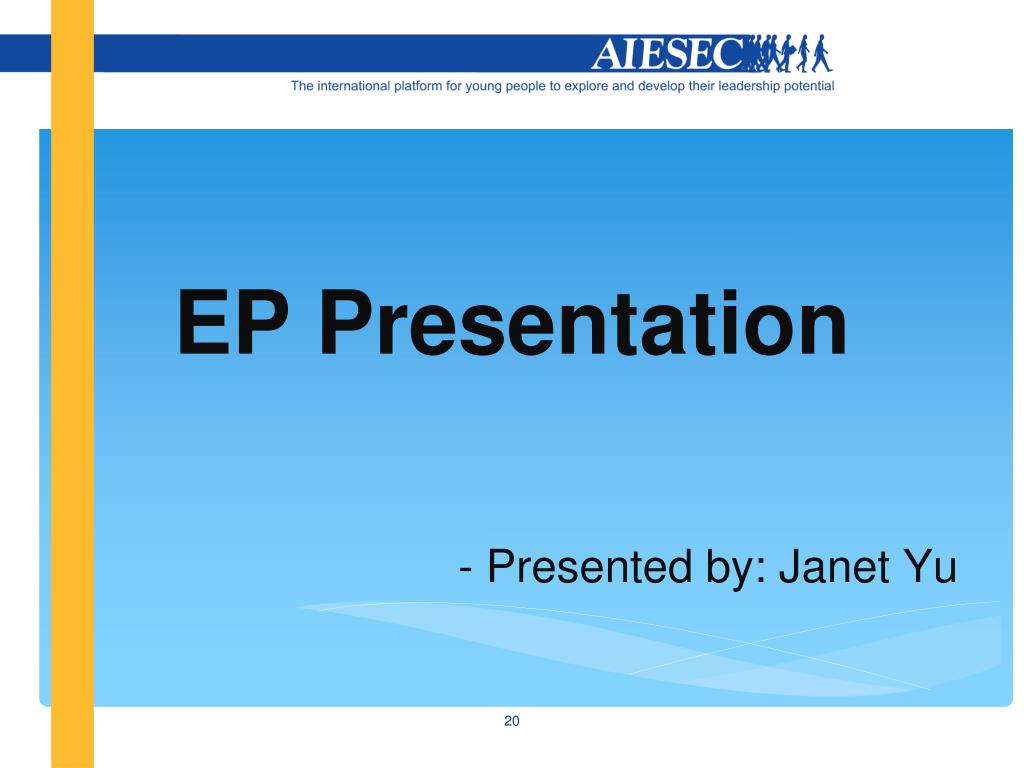 AIESEC
The international platform for young people to explore and develop their leadership potential

EP Presentation

- Presented by: Janet Yu

20